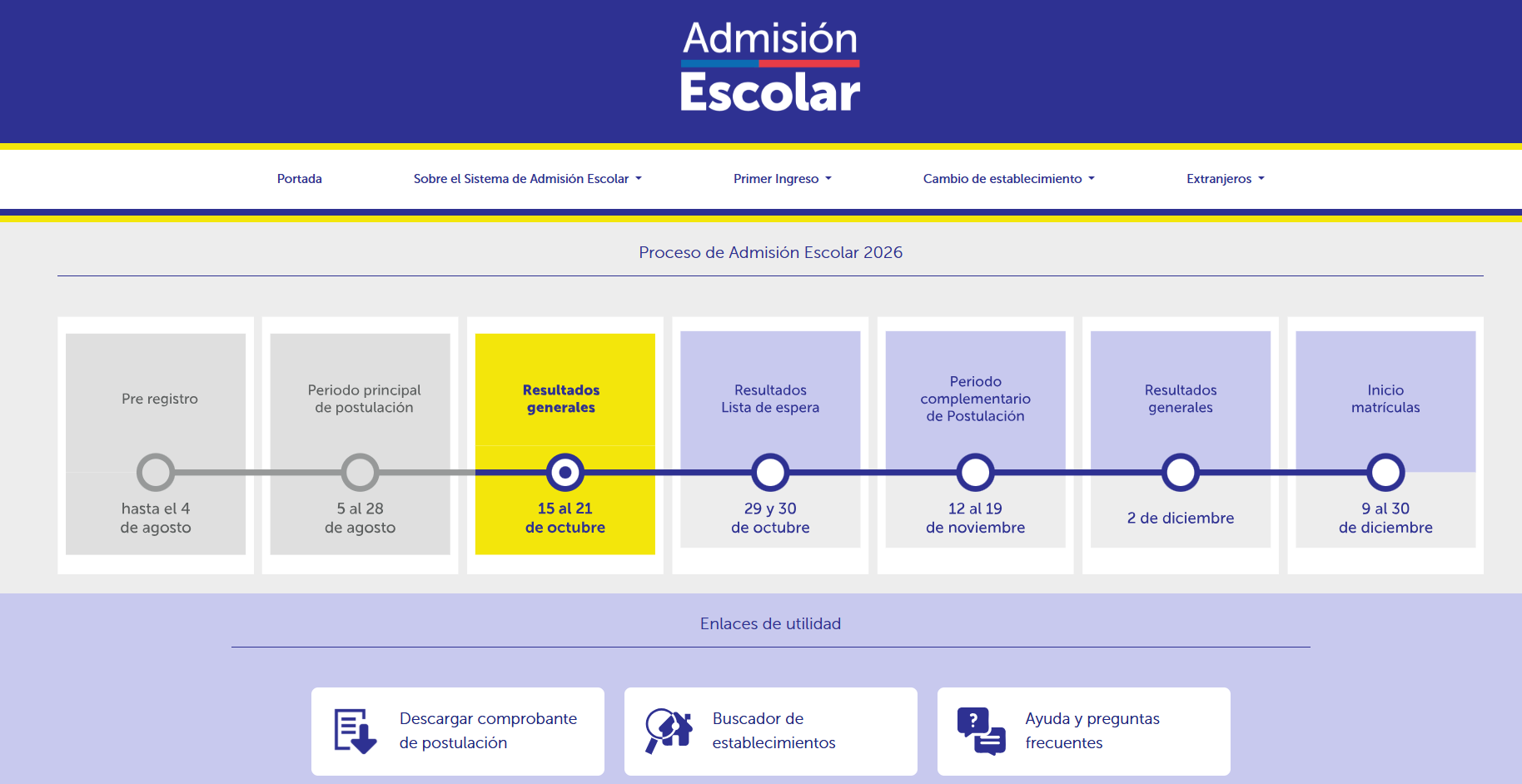 Admisión Escolar

Portada Sobre el Sistema de Admisión Escolar Primer Ingreso Cambio de establecimiento Extranjeros

Proceso de Admisión Escolar 2026

Pre registro
hasta el 4 de agosto

Periodo principal de postulación
5 al 28 de agosto

Resultados generales
15 al 21 de octubre

Resultados Lista de espera
29 y 30 de octubre

Periodo complementario de Postulación
12 al 19 de noviembre

Resultados generales
2 de diciembre

Inicio matrículas
9 al 30 de diciembre

Enlaces de utilidad

Descargar comprobante de postulación

Buscador de establecimientos

Ayuda y preguntas frecuentes